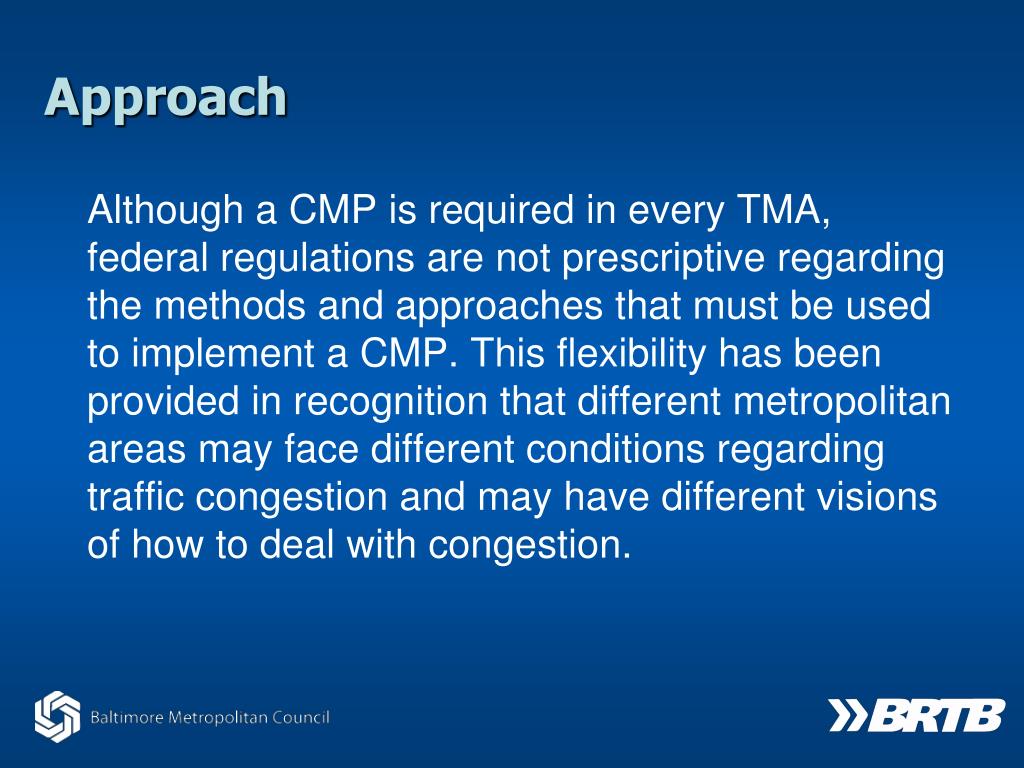 Approach

Although a CMP is required in every TMA, federal regulations are not prescriptive regarding the methods and approaches that must be used to implement a CMP. This flexibility has been provided in recognition that different metropolitan areas may face different conditions regarding traffic congestion and may have different visions of how to deal with congestion.

Baltimore Metropolitan Council

BRTB